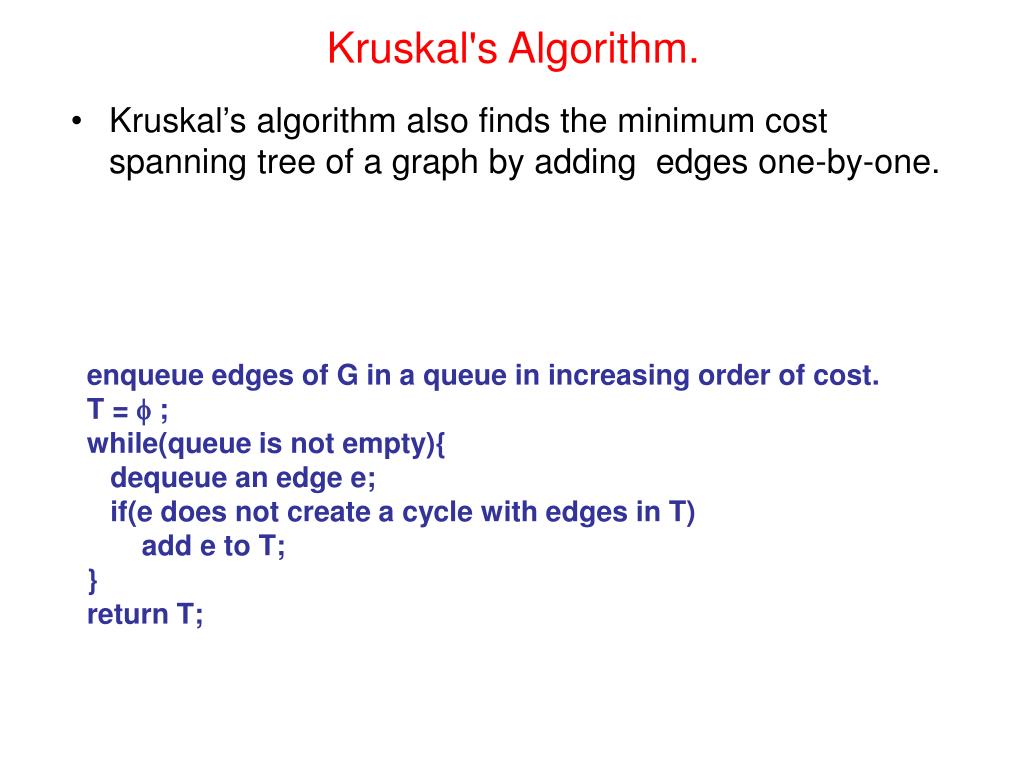 Kruskal's Algorithm.

• Kruskal’s algorithm also finds the minimum cost spanning tree of a graph by adding edges one-by-one.

enqueue edges of G in a queue in increasing order of cost.
T = $\phi$ ;
while(queue is not empty){
dequeue an edge e;
if(e does not create a cycle with edges in T)
add e to T;
}
return T;